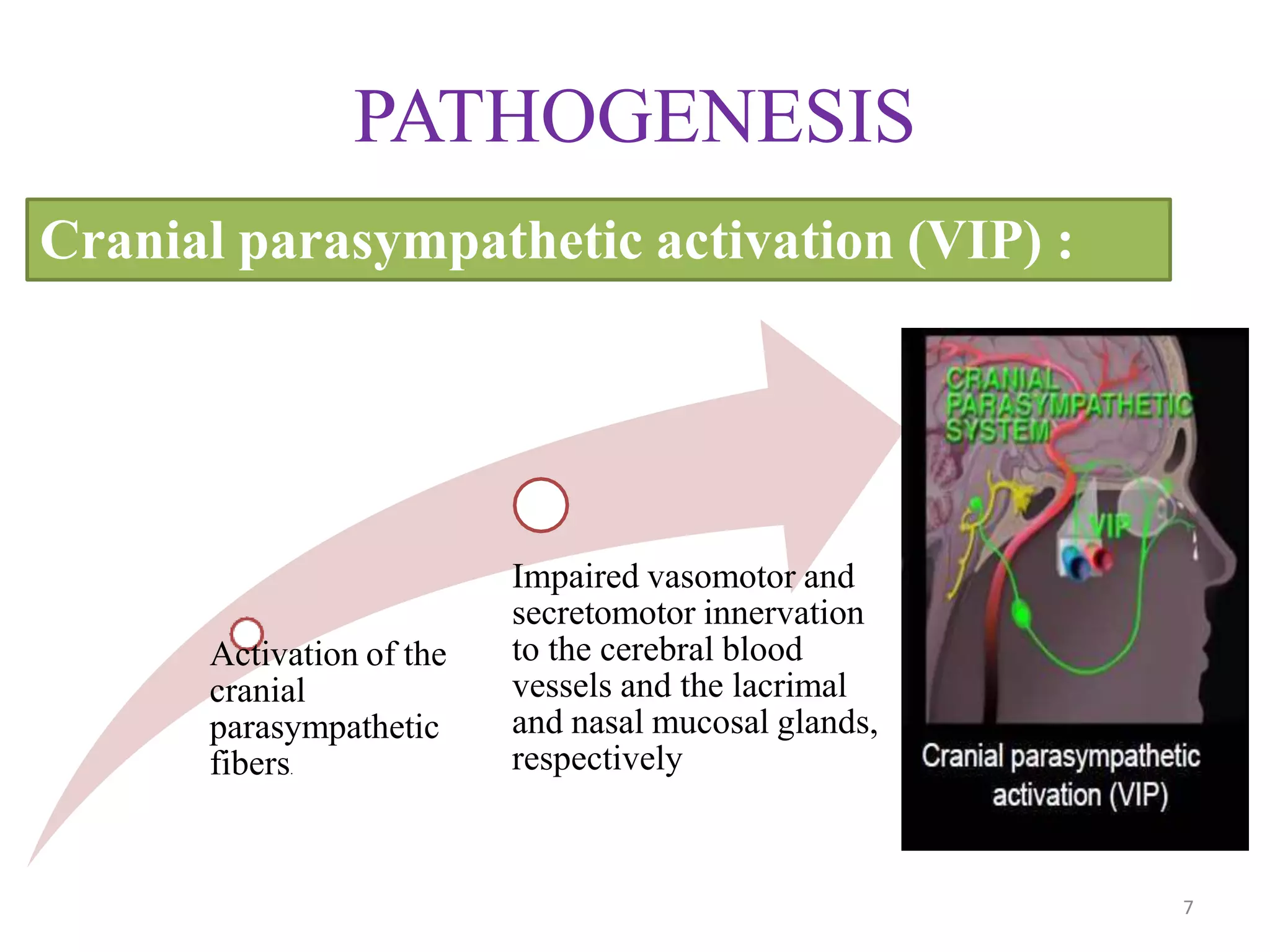 PATHOGENESIS

Cranial parasympathetic activation (VIP) :

Activation of the cranial parasympathetic fibers.

Impaired vasomotor and secretomotor innervation to the cerebral blood vessels and the lacrimal and nasal mucosal glands, respectively

CRANIAL PARASYMPATHETIC SYSTEM

VIP

Cranial parasympathetic activation (VIP)

7